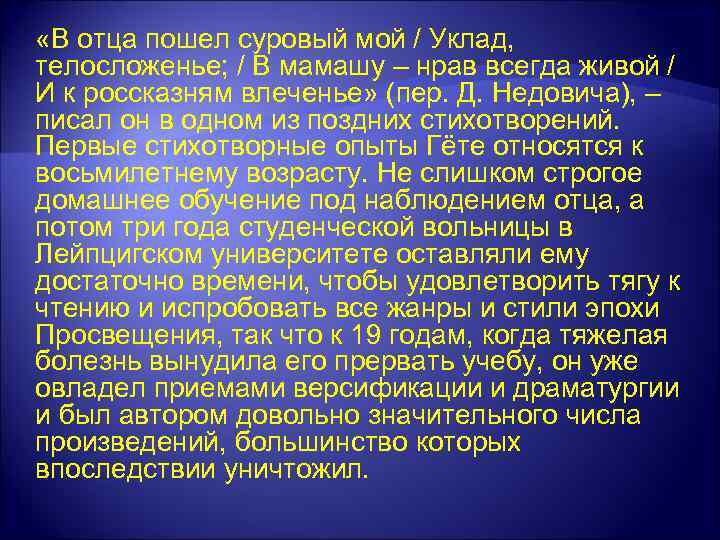 «В отца пошел суровый мой / Уклад, телосложенье; / В мамашу – нрав всегда живой / И к россказням влеченье» (пер. Д. Недовича), – писал он в одном из поздних стихотворений. Первые стихотворные опыты Гёте относятся к восьмилетнему возрасту. Не слишком строгое домашнее обучение под наблюдением отца, а потом три года студенческой вольницы в Лейпцигском университете оставляли ему достаточно времени, чтобы удовлетворить тягу к чтению и испробовать все жанры и стили эпохи Просвещения, так что к 19 годам, когда тяжелая болезнь вынудила его прервать учебу, он уже овладел приемами версификации и драматургии и был автором довольно значительного числа произведений, большинство которых впоследствии уничтожил.